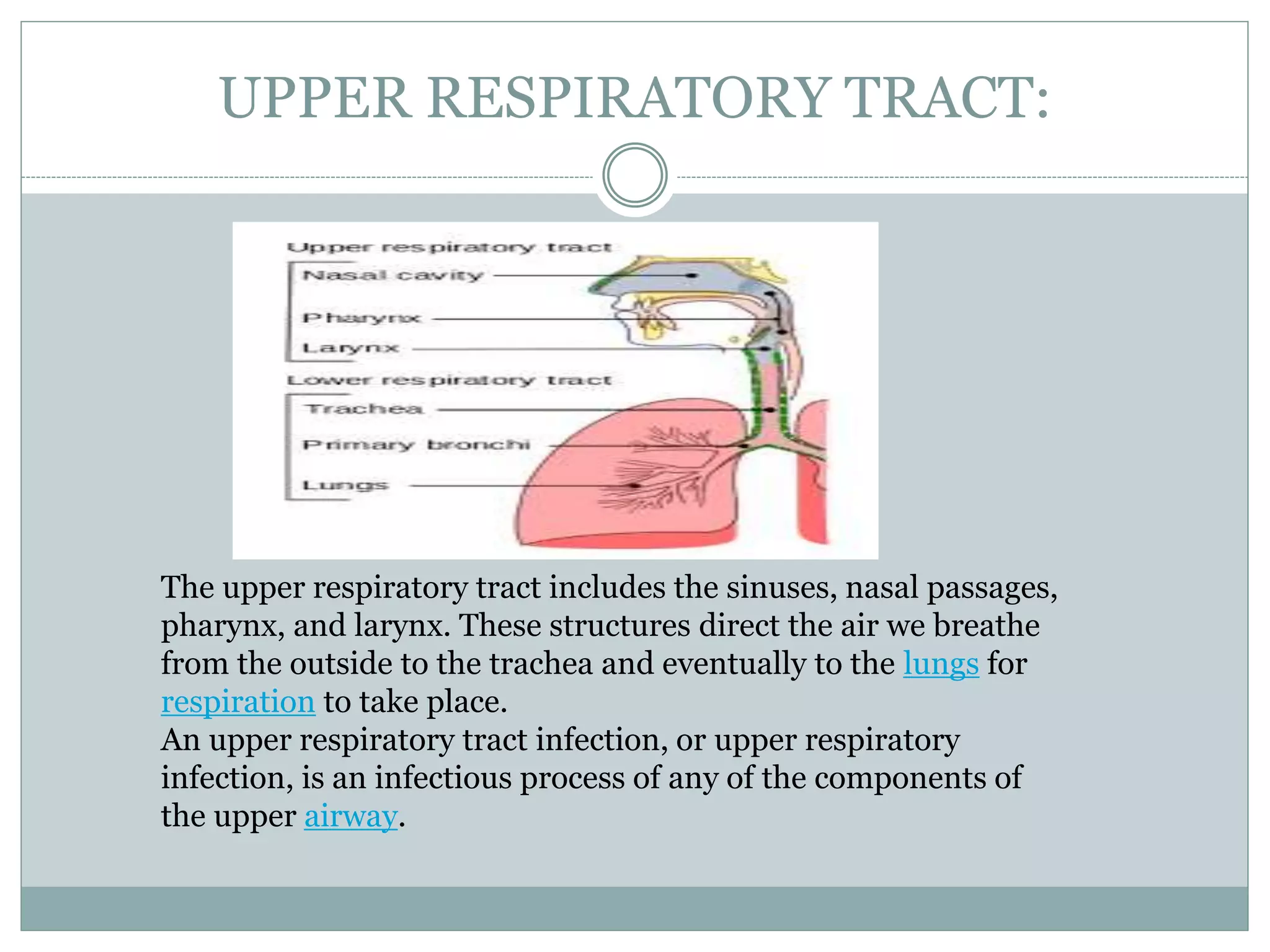 UPPER RESPIRATORY TRACT:

Upper respiratory tract
Nasal cavity
Pharynx
Larynx
Lower respiratory tract
Trachea
Primary bronchi
Lungs

The upper respiratory tract includes the sinuses, nasal passages, pharynx, and larynx. These structures direct the air we breathe from the outside to the trachea and eventually to the lungs for respiration to take place.
An upper respiratory tract infection, or upper respiratory infection, is an infectious process of any of the components of the upper airway.